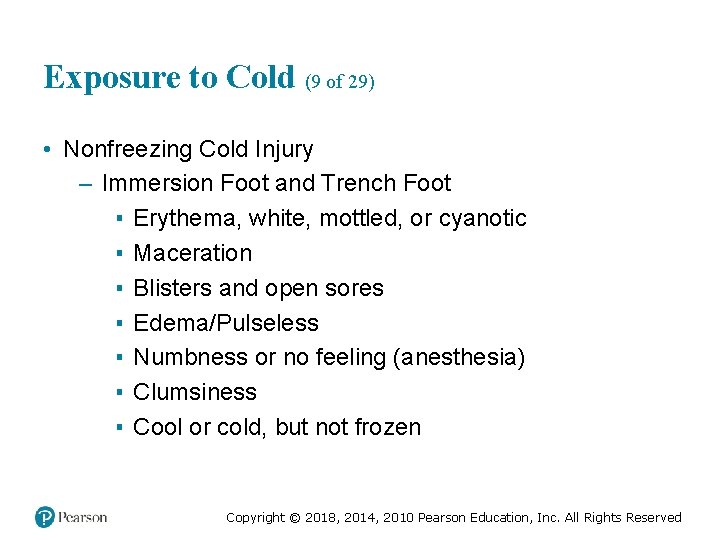 Exposure to Cold (9 of 29)

• Nonfreezing Cold Injury
– Immersion Foot and Trench Foot
▪ Erythema, white, mottled, or cyanotic
▪ Maceration
▪ Blisters and open sores
▪ Edema/Pulseless
▪ Numbness or no feeling (anesthesia)
▪ Clumsiness
▪ Cool or cold, but not frozen

Pearson

Copyright © 2018, 2014, 2010 Pearson Education, Inc. All Rights Reserved